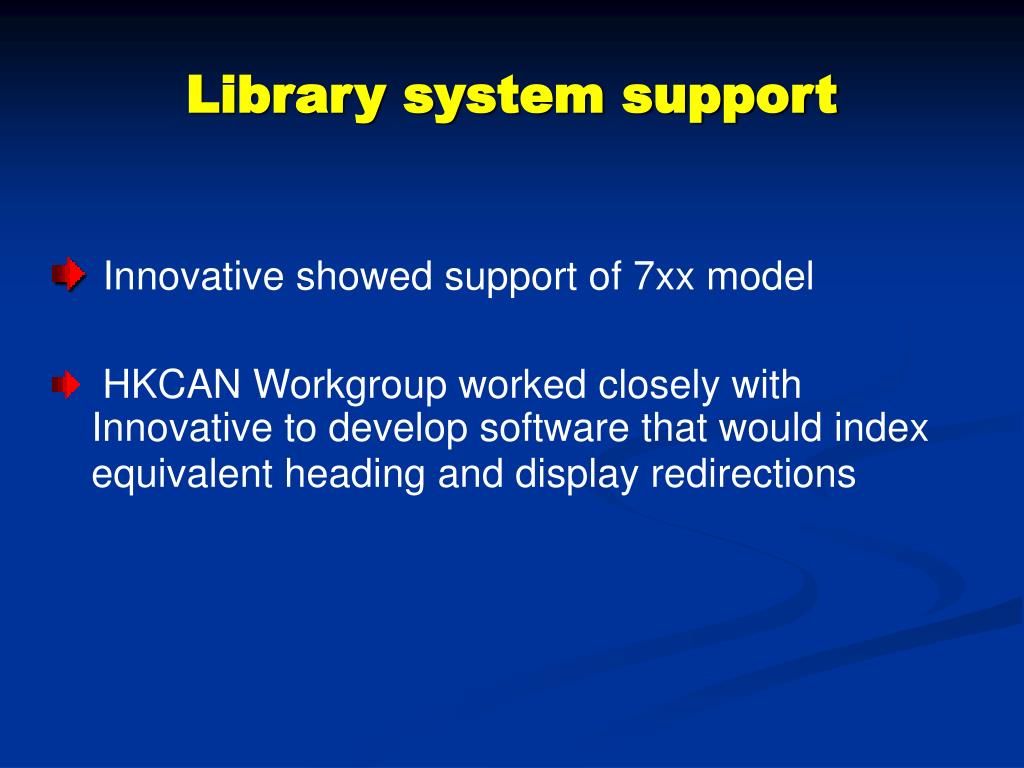 Library system support

Innovative showed support of 7xx model

HKCAN Workgroup worked closely with Innovative to develop software that would index equivalent heading and display redirections